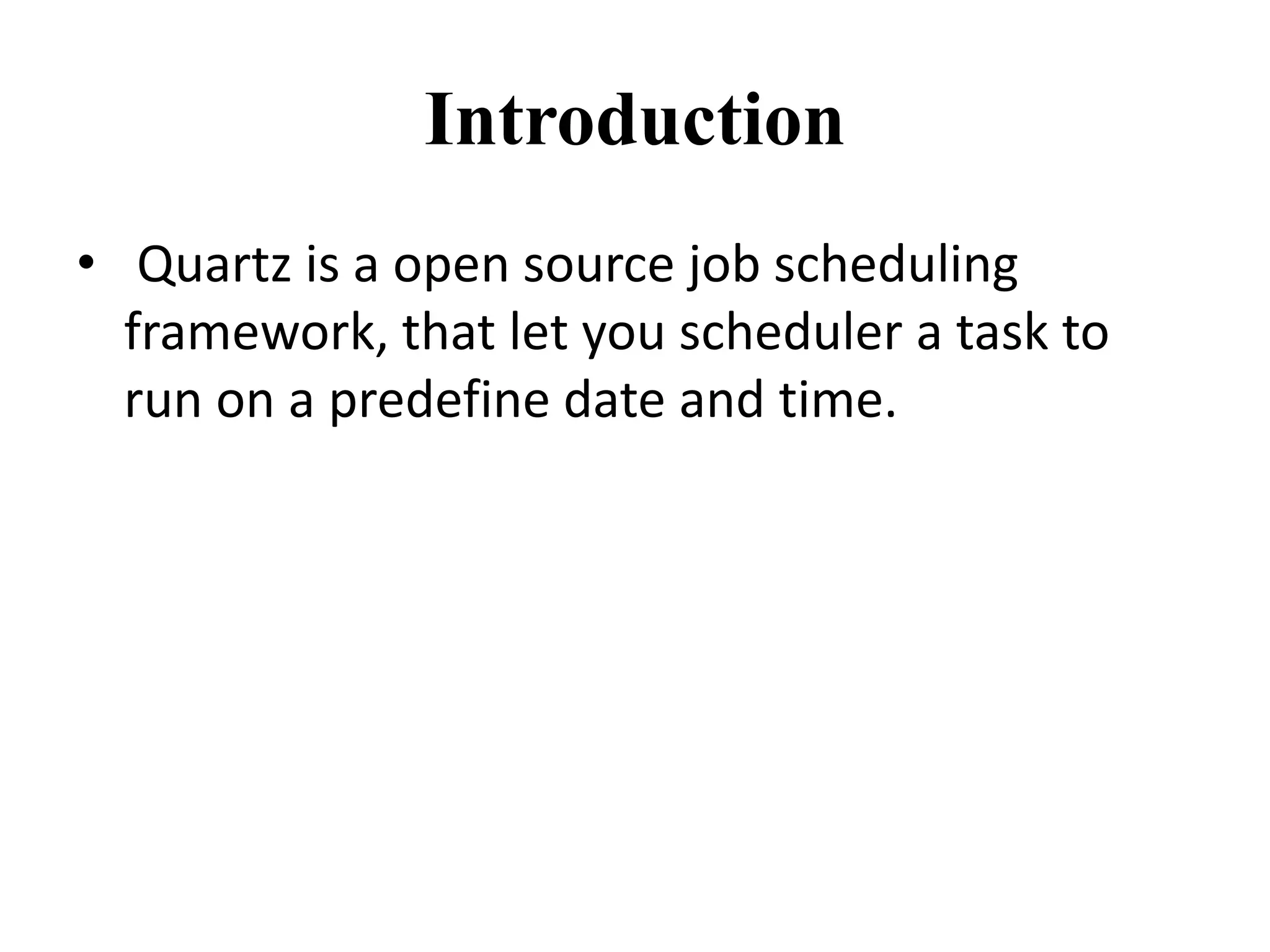 Introduction

• Quartz is a open source job scheduling framework, that let you scheduler a task to run on a predefine date and time.